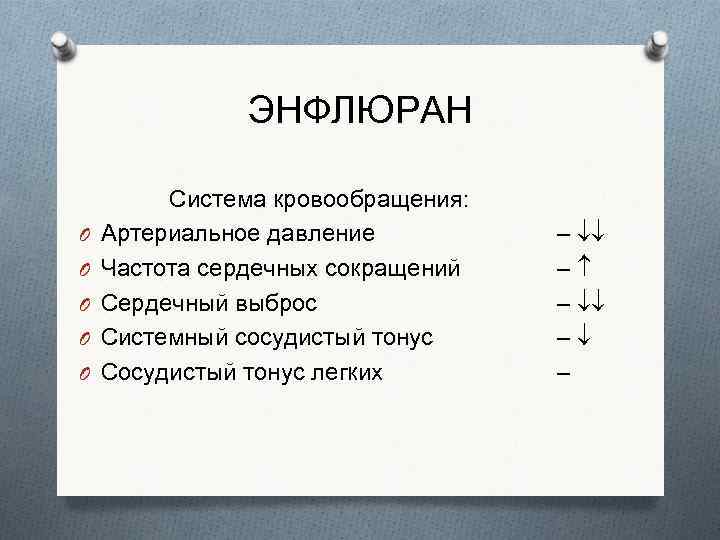 ЭНФЛЮРАН

Система кровообращения:

Артериальное давление – ↓↓

Частота сердечных сокращений – ↑

Сердечный выброс – ↓↓

Системный сосудистый тонус – ↓

Сосудистый тонус легких –